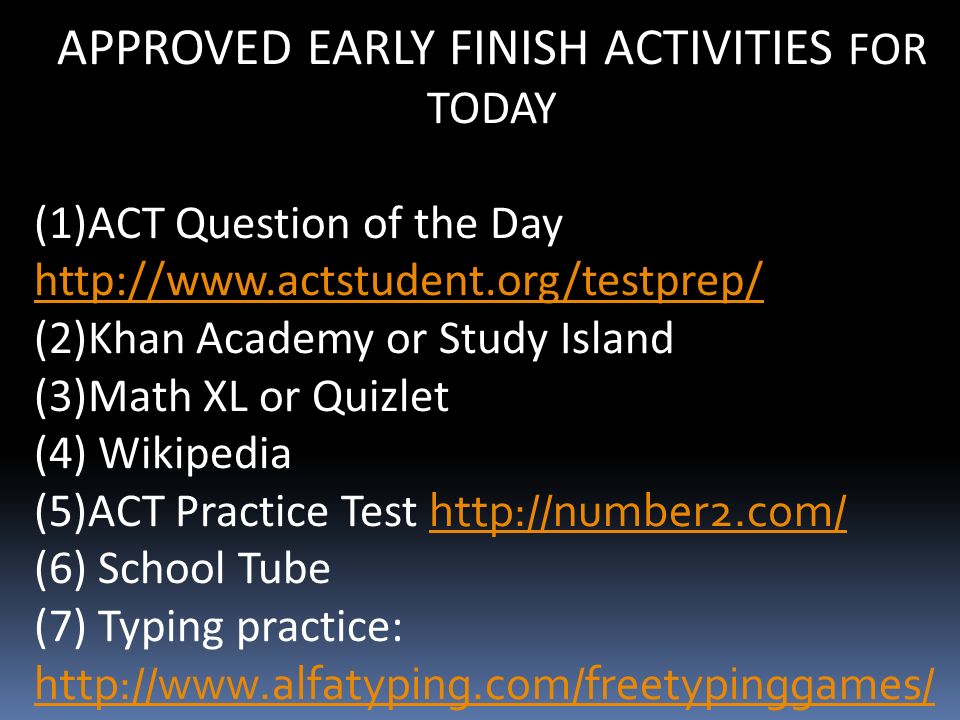 APPROVED EARLY FINISH ACTIVITIES FOR TODAY

(1)ACT Question of the Day http://www.actstudent.org/testprep/
(2)Khan Academy or Study Island
(3)Math XL or Quizlet
(4) Wikipedia
(5)ACT Practice Test http://number2.com/
(6) School Tube
(7) Typing practice: http://www.alfatyping.com/freetypinggames/